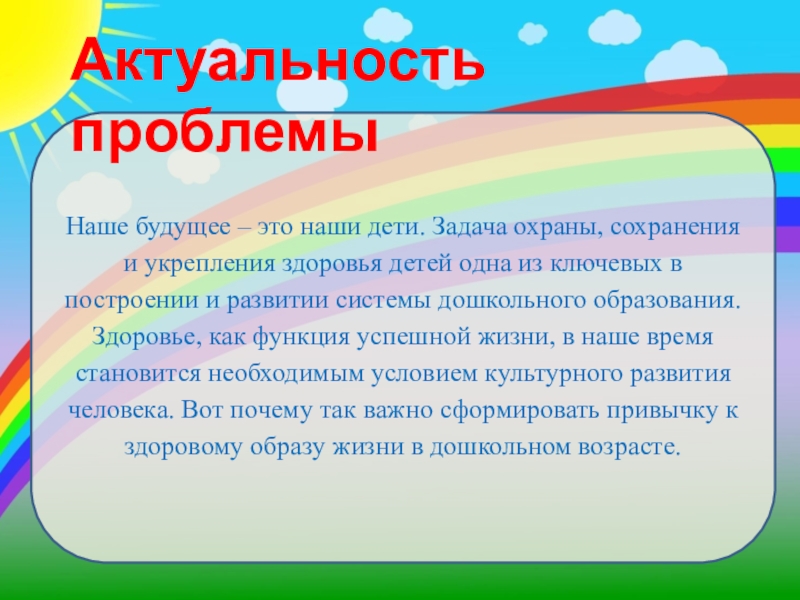 Актуальность проблемы

Наше будущее – это наши дети. Задача охраны, сохранения и укрепления здоровья детей одна из ключевых в построении и развитии системы дошкольного образования. Здоровье, как функция успешной жизни, в наше время становится необходимым условием культурного развития человека. Вот почему так важно сформировать привычку к здоровому образу жизни в дошкольном возрасте.